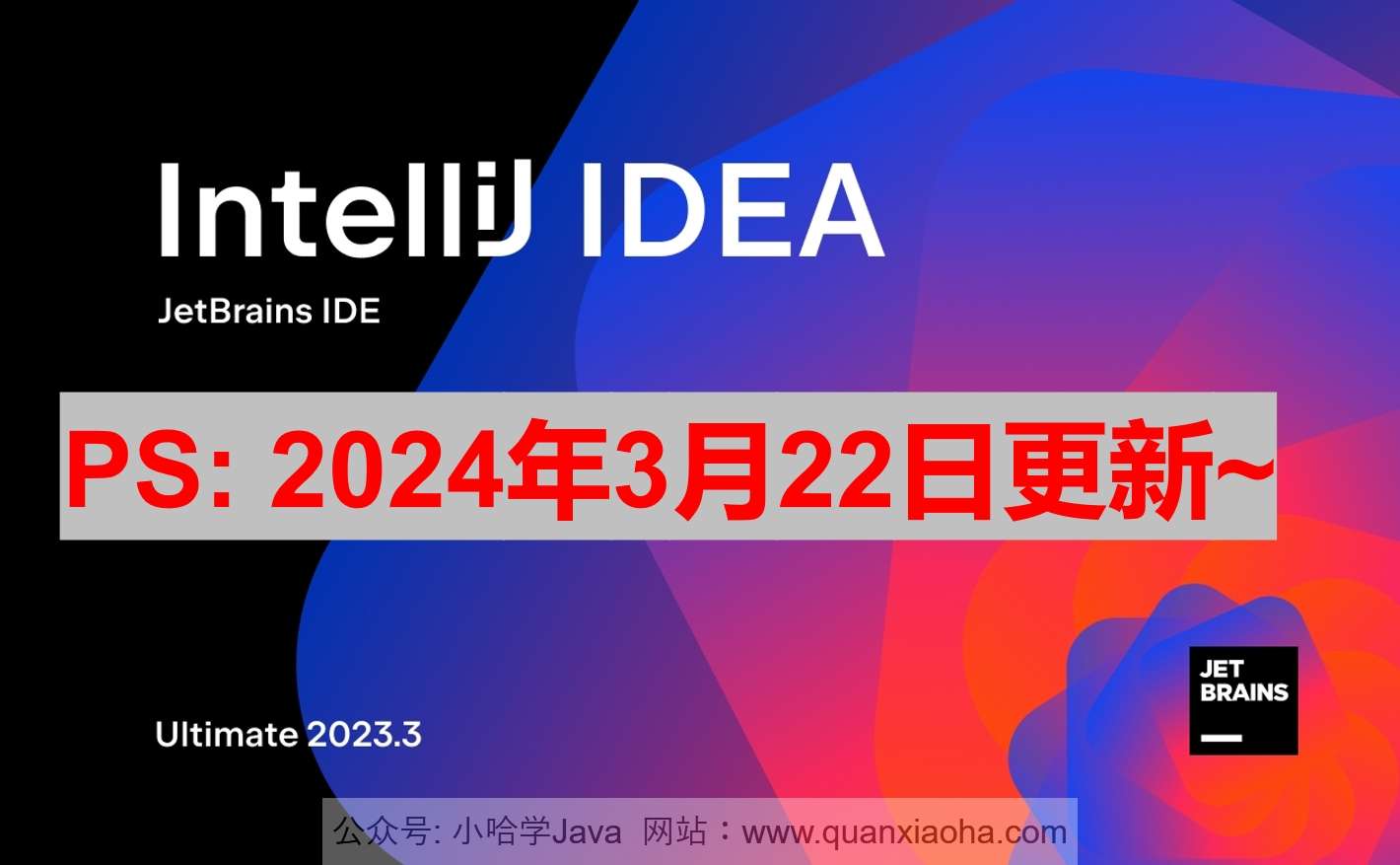 IntelliJ IDEA
JetBrains IDE

PS: 2024年3月22日更新~

Ultimate 2023.3

JET
BRAINS

公众号: 小哈学Java 网站：www.quanxiaoha.com